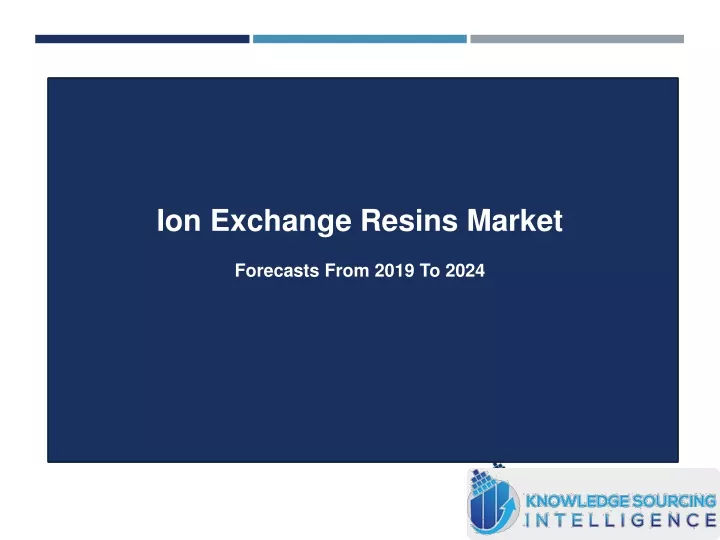 Ion Exchange Resins Market

Forecasts From 2019 To 2024

KNOWLEDGE SOURCING INTELLIGENCE